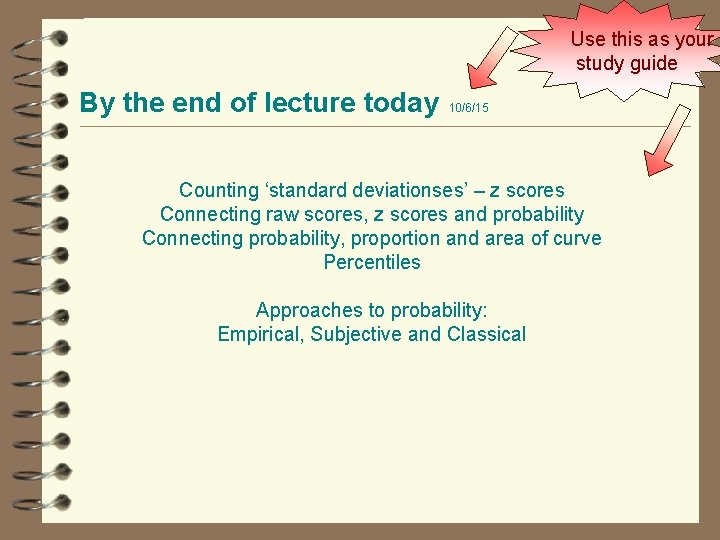 Use this as your study guide

By the end of lecture today 10/6/15

Counting ‘standard deviationses’ – z scores
Connecting raw scores, z scores and probability
Connecting probability, proportion and area of curve
Percentiles

Approaches to probability:
Empirical, Subjective and Classical